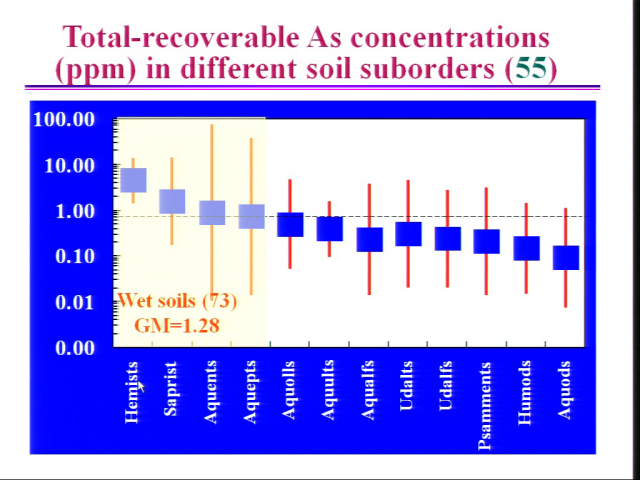 Total-recoverable As concentrations (ppm) in different soil suborders (55)

100.00
10.00
1.00
0.10
0.01
0.00

Wet soils (73)
GM=1.28

Hemists
Saprist
Aquents
Aquepts
Aquolls
Aquults
Aqualfs
Udalts
Udalfs
Psamments
Humods
Aquods